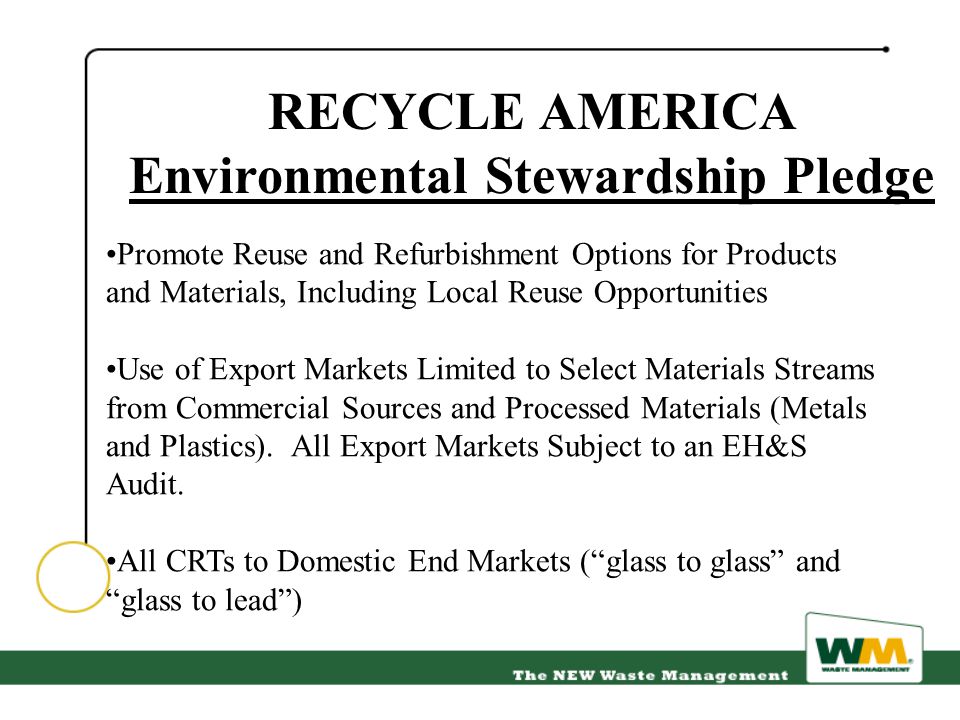 RECYCLE AMERICA
Environmental Stewardship Pledge

•Promote Reuse and Refurbishment Options for Products and Materials, Including Local Reuse Opportunities

•Use of Export Markets Limited to Select Materials Streams from Commercial Sources and Processed Materials (Metals and Plastics). All Export Markets Subject to an EH&S Audit.

•All CRTs to Domestic End Markets (“glass to glass” and “glass to lead”)

The NEW Waste Management

WM
WASTE MANAGEMENT